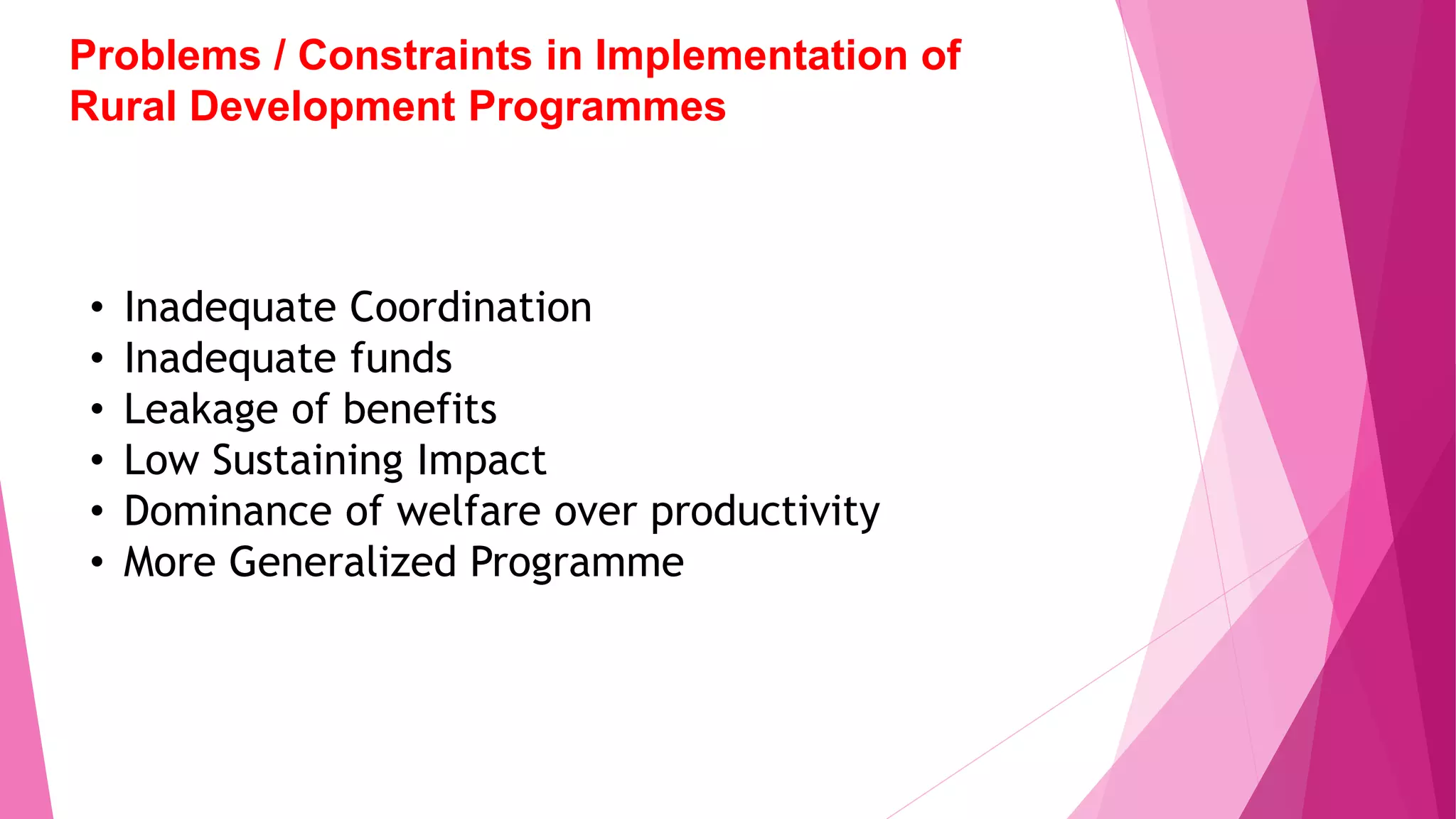 Problems / Constraints in Implementation of Rural Development Programmes

• Inadequate Coordination
• Inadequate funds
• Leakage of benefits
• Low Sustaining Impact
• Dominance of welfare over productivity
• More Generalized Programme